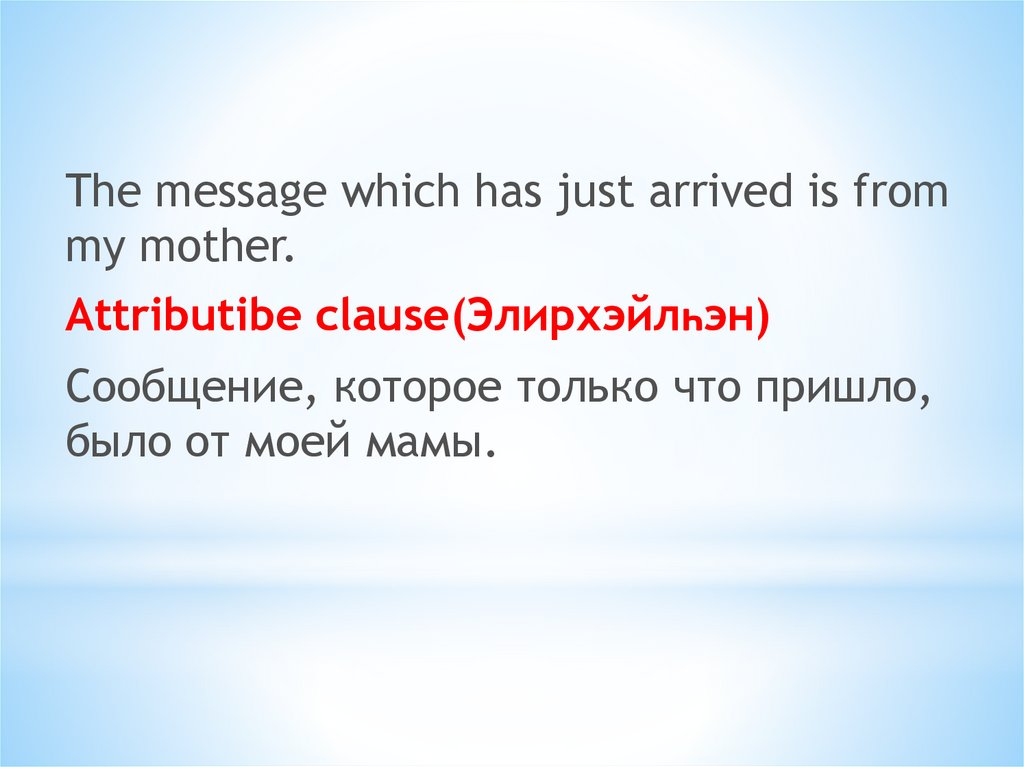 The message which has just arrived is from my mother.

Attributibe clause(Элирхэйлһэн)

Сообщение, которое только что пришло, было от моей мамы.